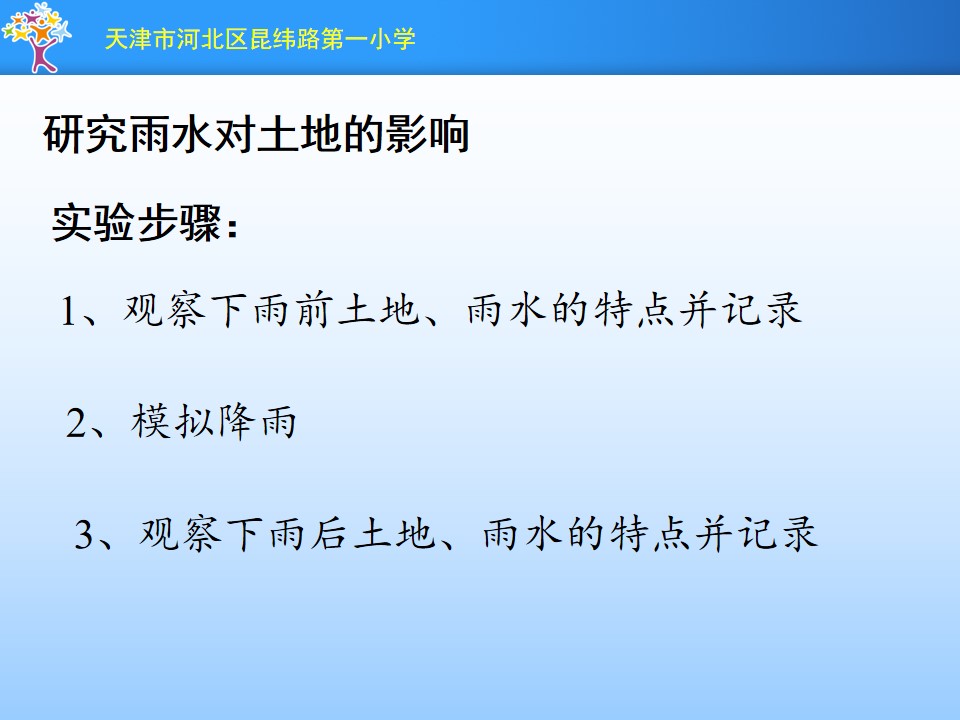 天津市河北区昆纬路第一小学

研究雨水对土地的影响

实验步骤：

1、观察下雨前土地、雨水的特点并记录

2、模拟降雨

3、观察下雨后土地、雨水的特点并记录